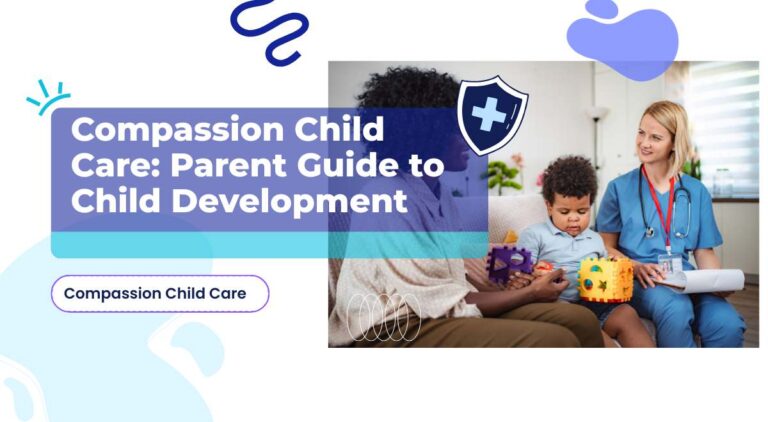 Compassion Child Care: Parent Guide to Child Development

Compassion Child Care